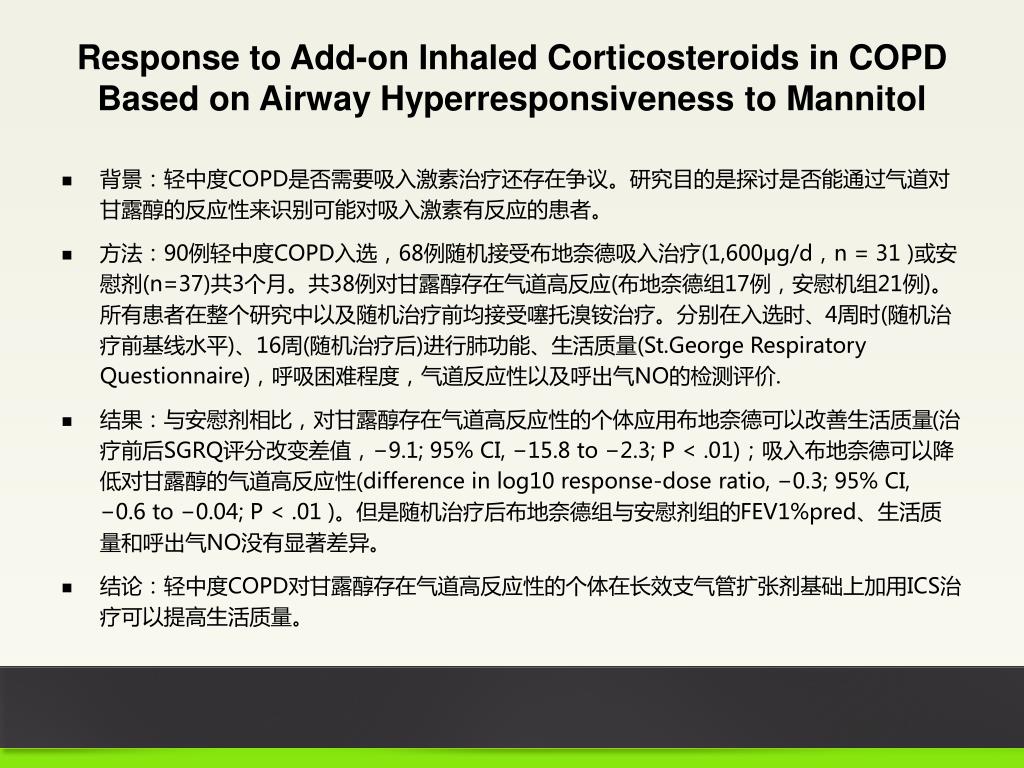 Response to Add-on Inhaled Corticosteroids in COPD Based on Airway Hyperresponsiveness to Mannitol

■ 背景：轻中度COPD是否需要吸入激素治疗还存在争议。研究目的是探讨是否能通过气道对甘露醇的反应性来识别可能对吸入激素有反应的患者。

■ 方法：90例轻中度COPD入选，68例随机接受布地奈德吸入治疗(1,600μg/d，n = 31 )或安慰剂(n=37)共3个月。共38例对甘露醇存在气道高反应(布地奈德组17例，安慰机组21例)。所有患者在整个研究中以及随机治疗前均接受噻托溴铵治疗。分别在入选时、4周时(随机治疗前基线水平)、16周(随机治疗后)进行肺功能、生活质量(St.George Respiratory Questionnaire)，呼吸困难程度，气道反应性以及呼出气NO的检测评价.

■ 结果：与安慰剂相比，对甘露醇存在气道高反应性的个体应用布地奈德可以改善生活质量(治疗前后SGRQ评分改变差值，−9.1; 95% CI, −15.8 to −2.3; P < .01)；吸入布地奈德可以降低对甘露醇的气道高反应性(difference in log10 response-dose ratio, −0.3; 95% CI, −0.6 to −0.04; P < .01 )。但是随机治疗后布地奈德组与安慰剂组的FEV1%pred、生活质量和呼出气NO没有显著差异。

■ 结论：轻中度COPD对甘露醇存在气道高反应性的个体在长效支气管扩张剂基础上加用ICS治疗可以提高生活质量。